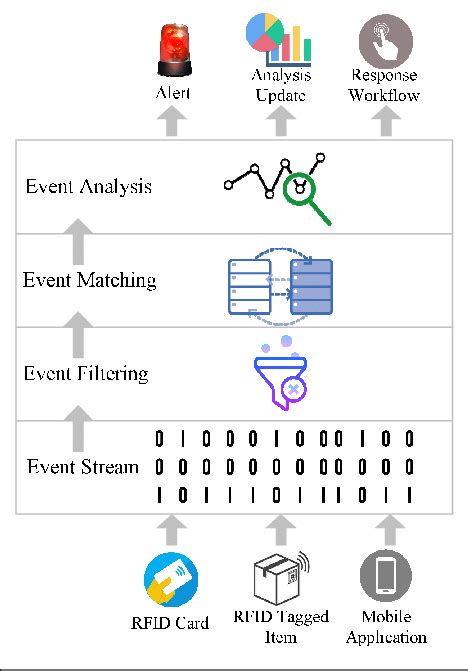 Alert

Analysis Update

Response Workflow

Event Analysis

Event Matching

Event Filtering

Event Stream

0 1 0 0 0 1 0 0 0 1 0 0
0 0 0 0 0 0 0 0 0 0 0 0
1 0 1 1 1 0 1 1 1 0 1 1

RFID Card

RFID Tagged Item

Mobile Application